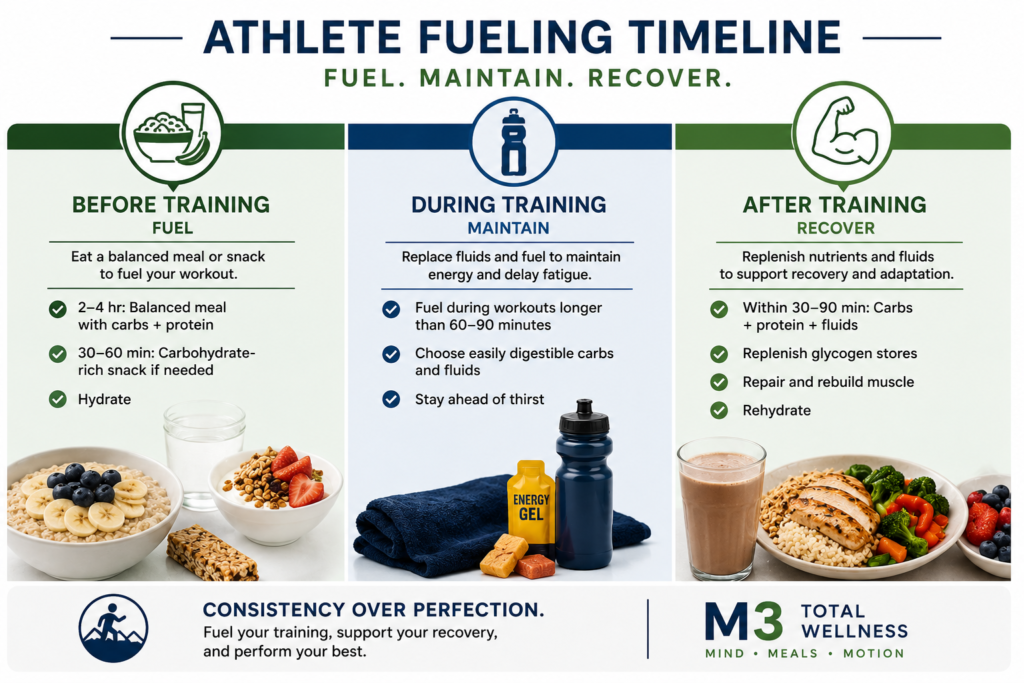 ATHLETE FUELING TIMELINE

FUEL. MAINTAIN. RECOVER.

BEFORE TRAINING
FUEL

Eat a balanced meal or snack to fuel your workout.

2–4 hr: Balanced meal with carbs + protein

30–60 min: Carbohydrate-rich snack if needed

Hydrate

DURING TRAINING
MAINTAIN

Replace fluids and fuel to maintain energy and delay fatigue.

Fuel during workouts longer than 60–90 minutes

Choose easily digestible carbs and fluids

Stay ahead of thirst

ENERGY GEL

AFTER TRAINING
RECOVER

Replenish nutrients and fluids to support recovery and adaptation.

Within 30–90 min: Carbs + protein + fluids

Replenish glycogen stores

Repair and rebuild muscle

Rehydrate

CONSISTENCY OVER PERFECTION.
Fuel your training, support your recovery, and perform your best.

M3 TOTAL WELLNESS
MIND • MEALS • MOTION